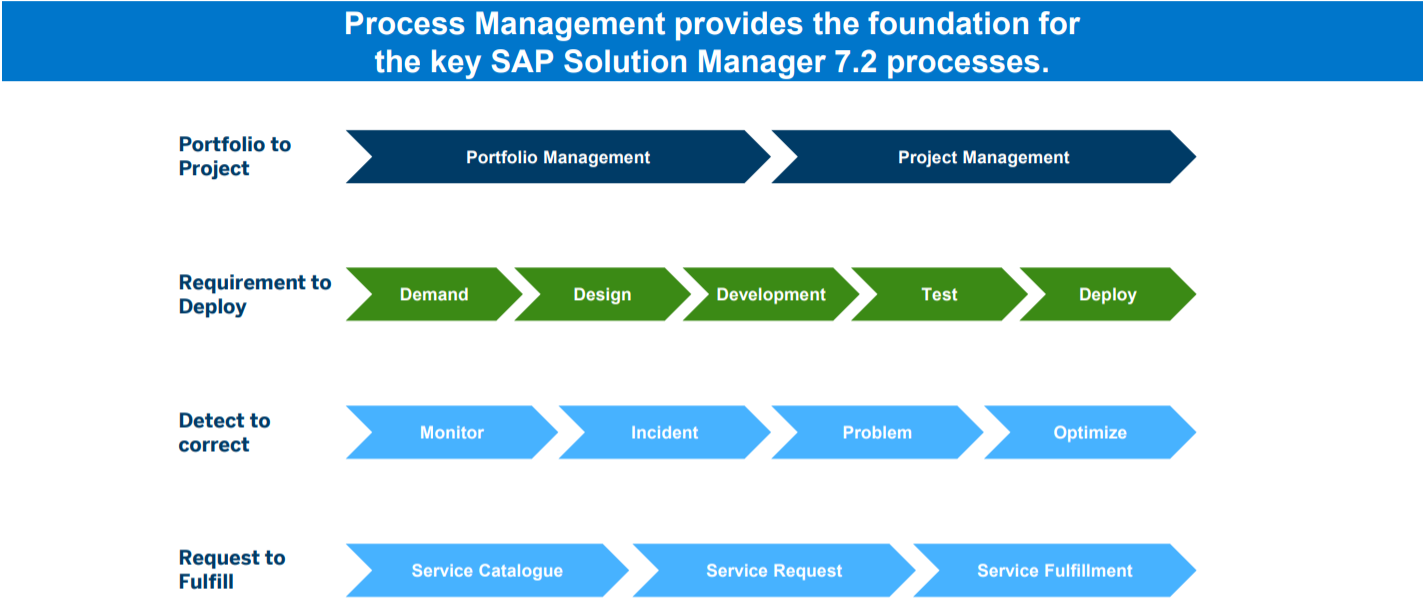 Process Management provides the foundation for the key SAP Solution Manager 7.2 processes.

Portfolio to Project

Portfolio Management

Project Management

Requirement to Deploy

Demand

Design

Development

Test

Deploy

Detect to correct

Monitor

Incident

Problem

Optimize

Request to Fulfill

Service Catalogue

Service Request

Service Fulfillment